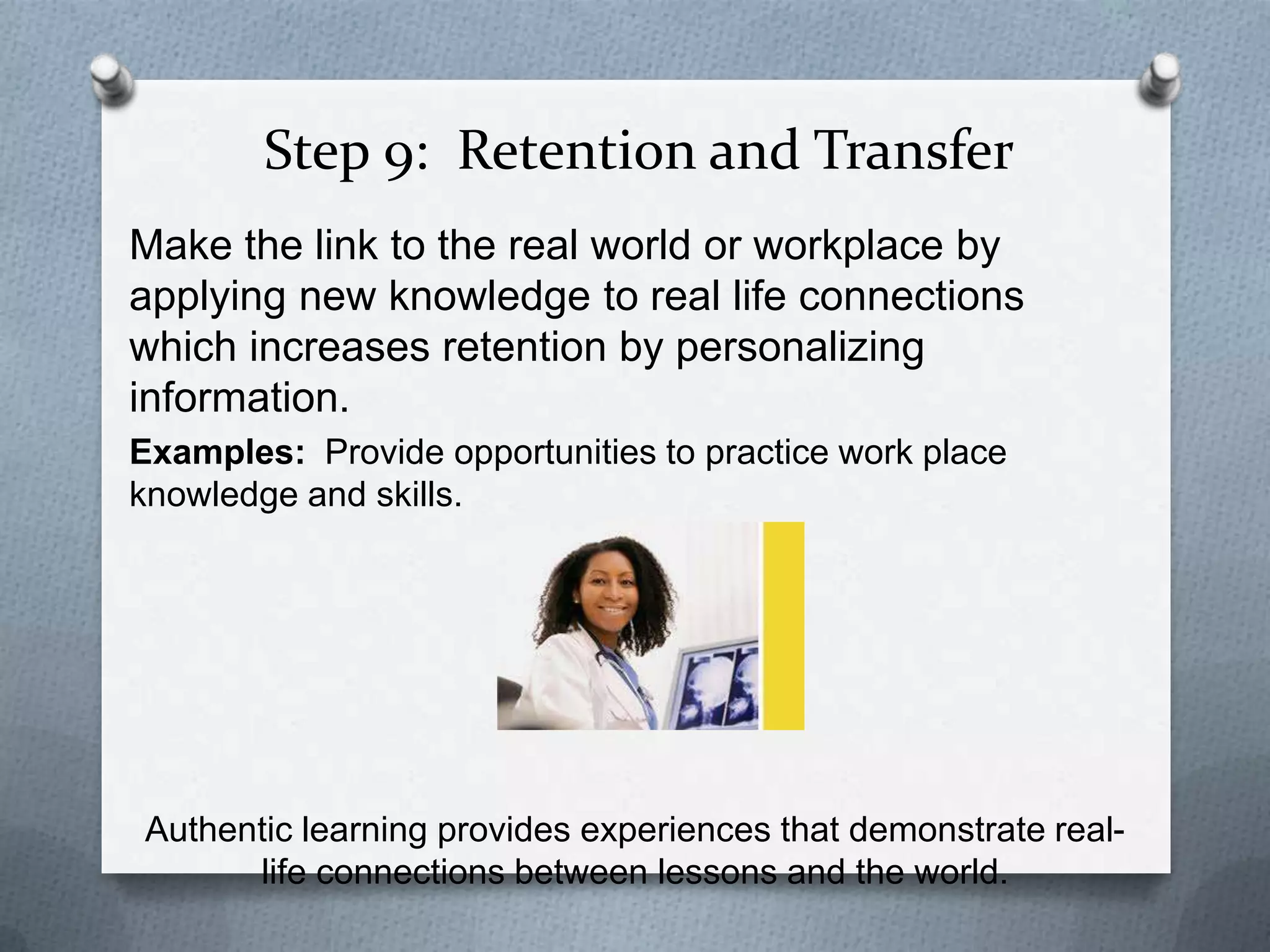 Step 9: Retention and Transfer

Make the link to the real world or workplace by applying new knowledge to real life connections which increases retention by personalizing information.

**Examples:** Provide opportunities to practice work place knowledge and skills.

Authentic learning provides experiences that demonstrate real-life connections between lessons and the world.